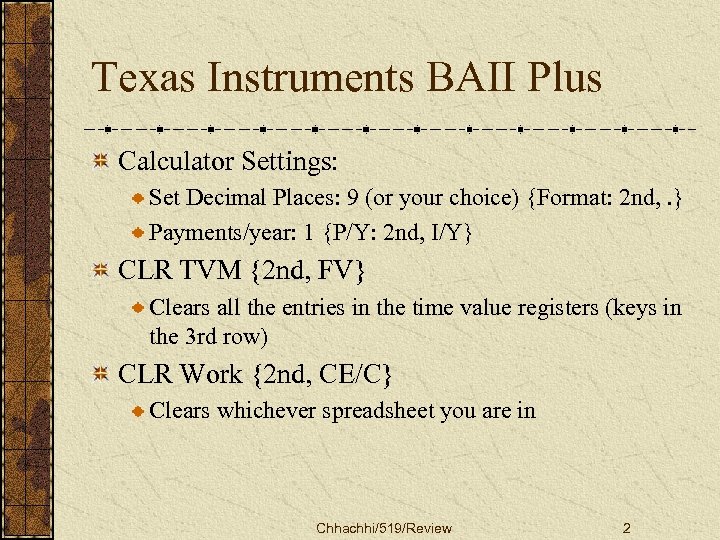 Texas Instruments BAII Plus

Calculator Settings:

Set Decimal Places: 9 (or your choice) {Format: 2nd, .}

Payments/year: 1 {P/Y: 2nd, I/Y}

CLR TVM {2nd, FV}

Clears all the entries in the time value registers (keys in the 3rd row)

CLR Work {2nd, CE/C}

Clears whichever spreadsheet you are in

Chhachhi/519/Review

2